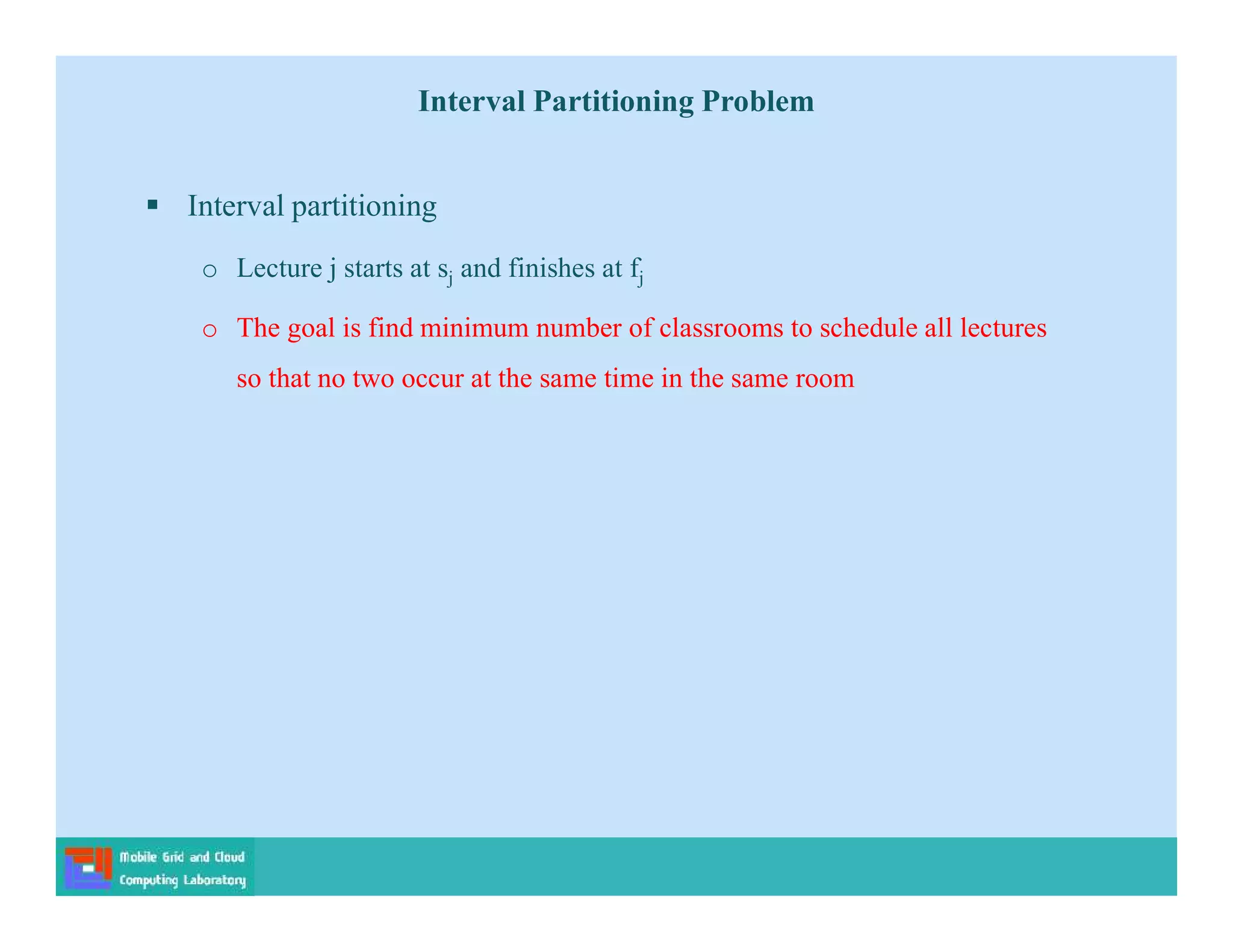 Interval Partitioning Problem

▪ Interval partitioning

o Lecture j starts at $s_j$ and finishes at $f_j$

o The goal is find minimum number of classrooms to schedule all lectures so that no two occur at the same time in the same room

Mobile Grid and Cloud Computing Laboratory